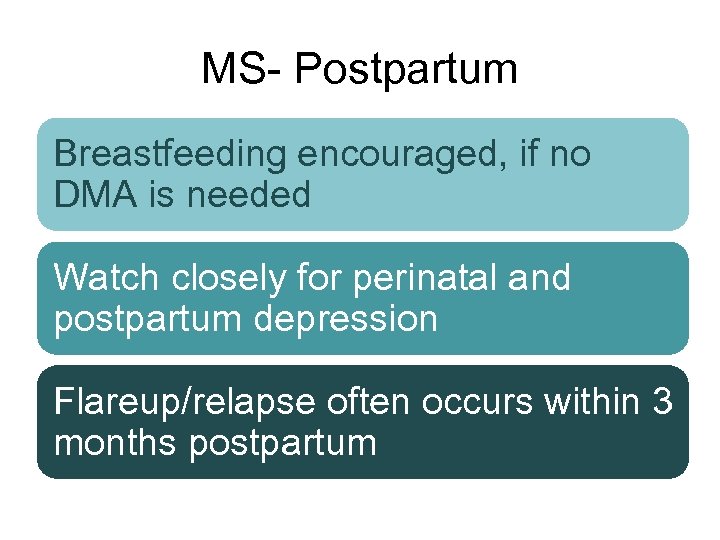 MS- Postpartum

Breastfeeding encouraged, if no DMA is needed

Watch closely for perinatal and postpartum depression

Flareup/relapse often occurs within 3 months postpartum